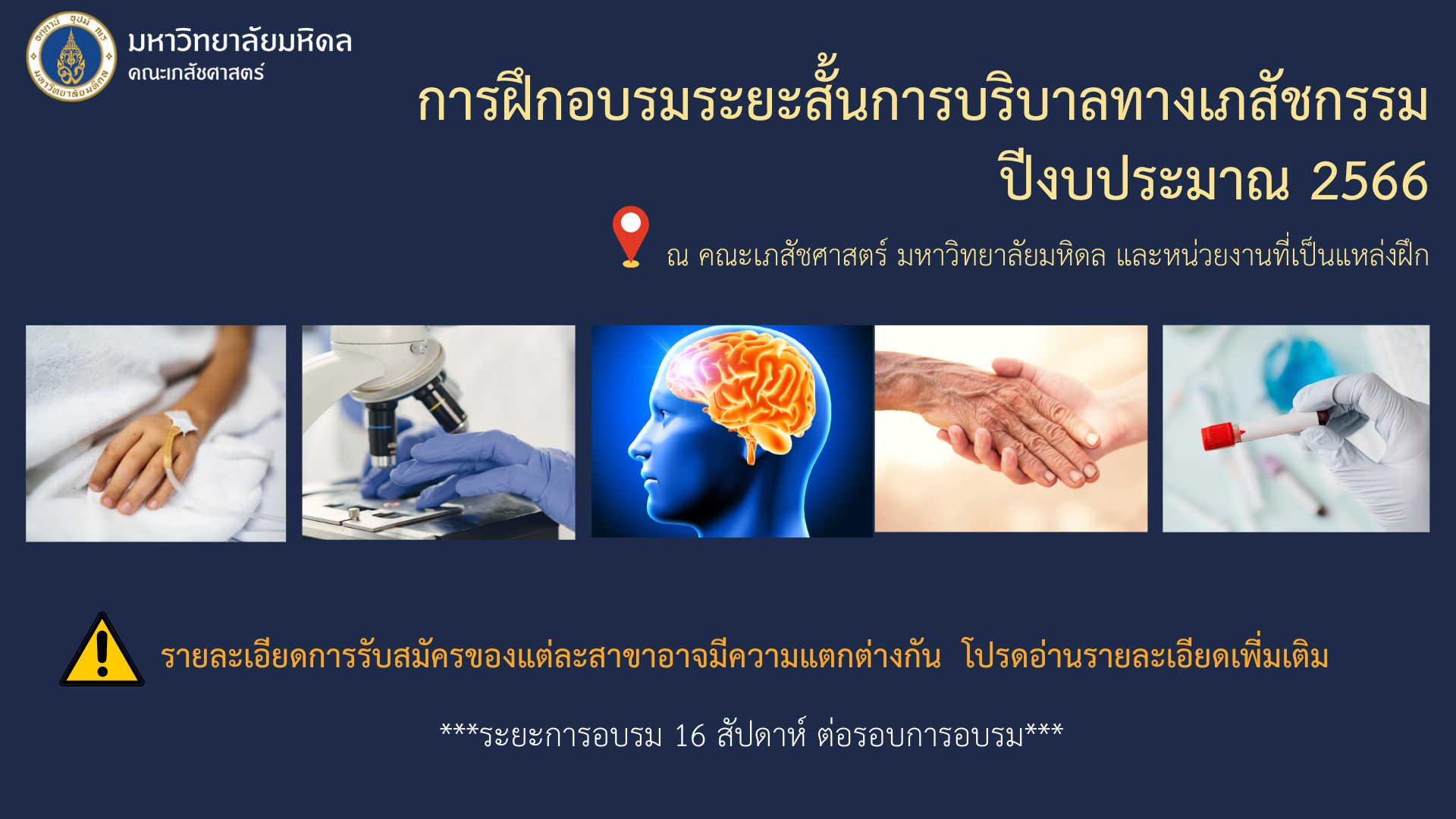 มหาวิทยาลัยมหิดล
คณะเภสัชศาสตร์

การฝึกอบรมระยะสั้นการบริบาลทางเภสัชกรรม
ปีงบประมาณ 2566

ณ คณะเภสัชศาสตร์ มหาวิทยาลัยมหิดล และหน่วยงานที่เป็นแหล่งฝึก

รายละเอียดการรับสมัครของแต่ละสาขาอาจมีความแตกต่างกัน โปรดอ่านรายละเอียดเพิ่มเติม

***ระยะการอบรม 16 สัปดาห์ ต่อรอบการอบรม***